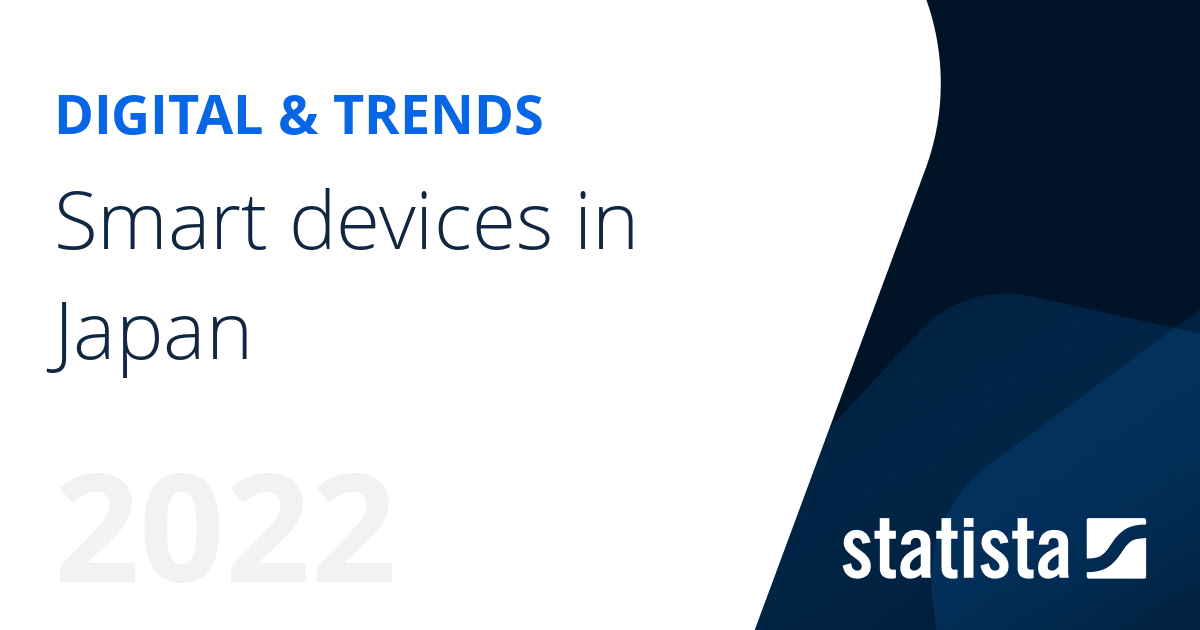 DIGITAL & TRENDS

Smart devices in Japan

2022

statista